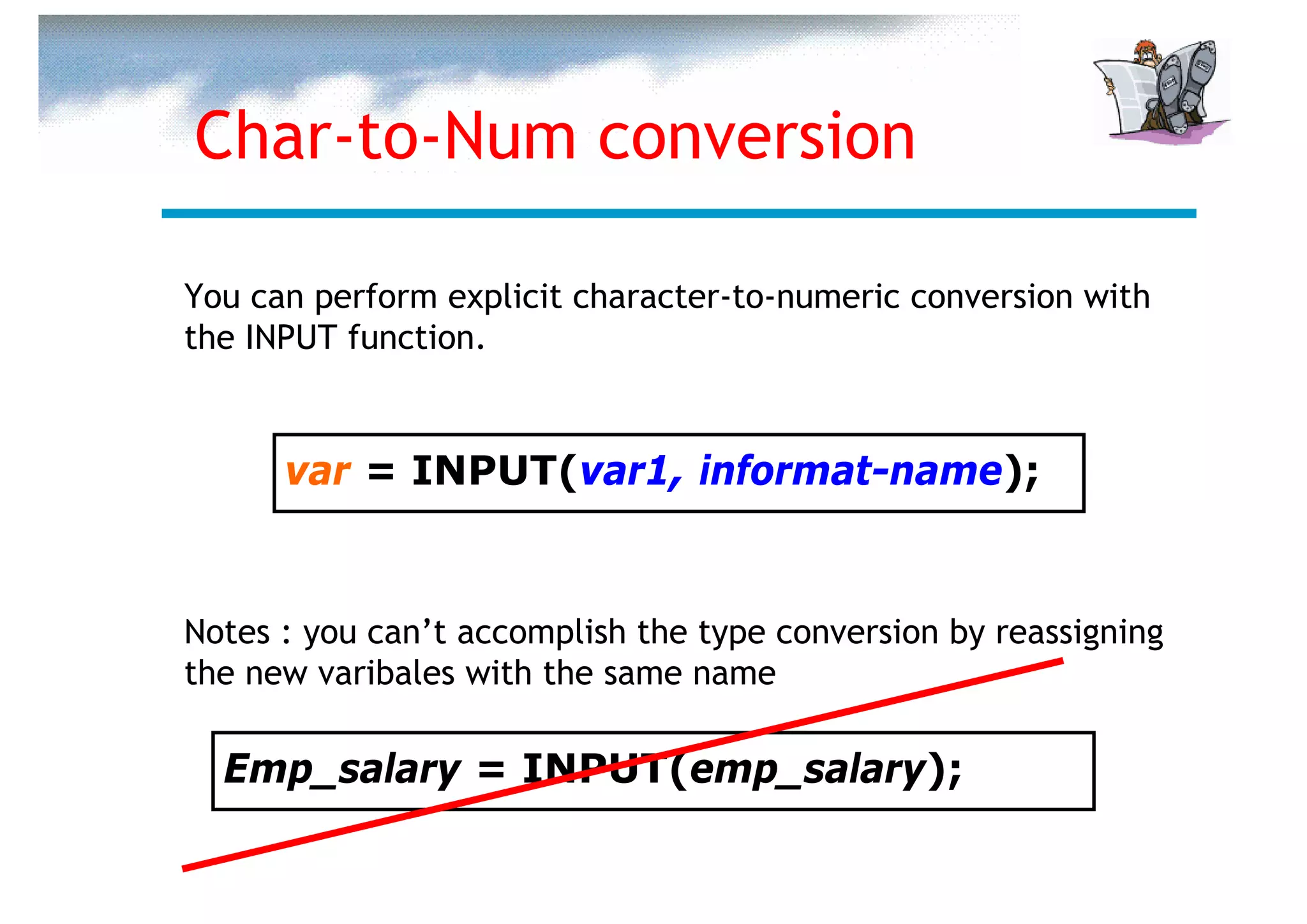 Char-to-Num conversion

You can perform explicit character-to-numeric conversion with the INPUT function.

var = INPUT(var1, informat-name);

Notes : you can’t accomplish the type conversion by reassigning the new varibales with the same name

Emp_salary = INPUT(emp_salary);